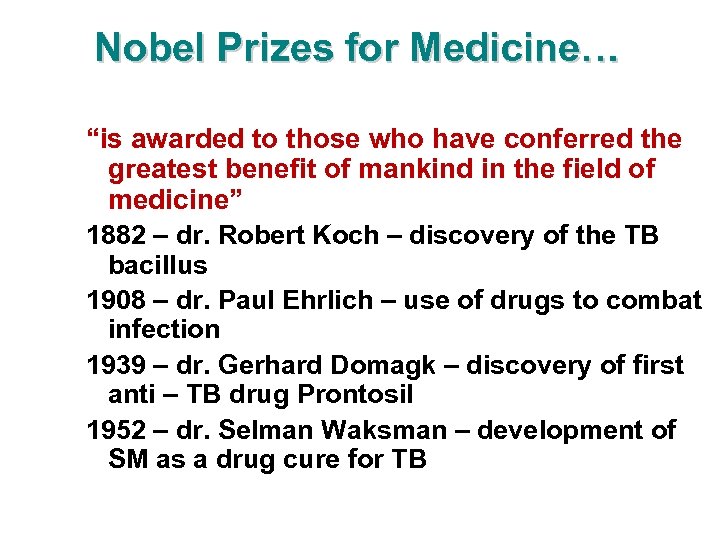 Nobel Prizes for Medicine…

“is awarded to those who have conferred the greatest benefit of mankind in the field of medicine”

1882 – dr. Robert Koch – discovery of the TB bacillus

1908 – dr. Paul Ehrlich – use of drugs to combat infection

1939 – dr. Gerhard Domagk – discovery of first anti – TB drug Prontosil

1952 – dr. Selman Waksman – development of SM as a drug cure for TB